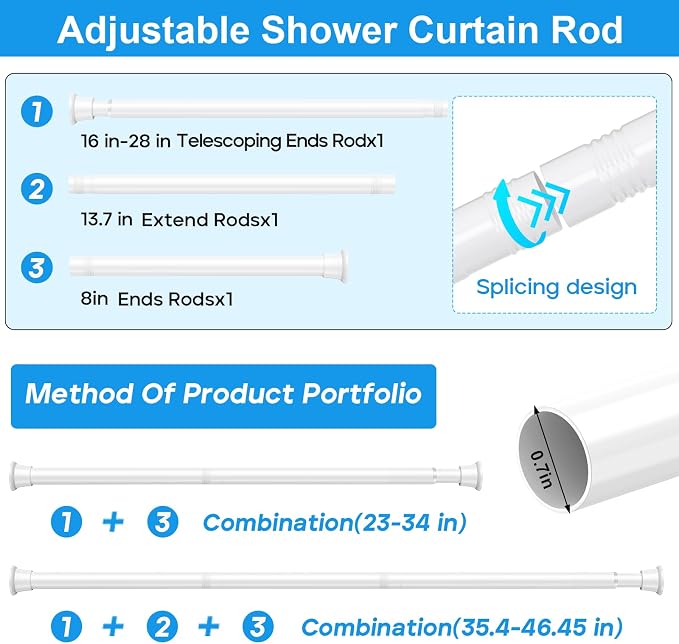 Adjustable Shower Curtain Rod

1
16 in-28 in Telescoping Ends Rodx1

2
13.7 in Extend Rodsx1

3
8in Ends Rodsx1

Splicing design

Method Of Product Portfolio

0.7in

1 + 3 Combination(23-34 in)

1 + 2 + 3 Combination(35.4-46.45 in)